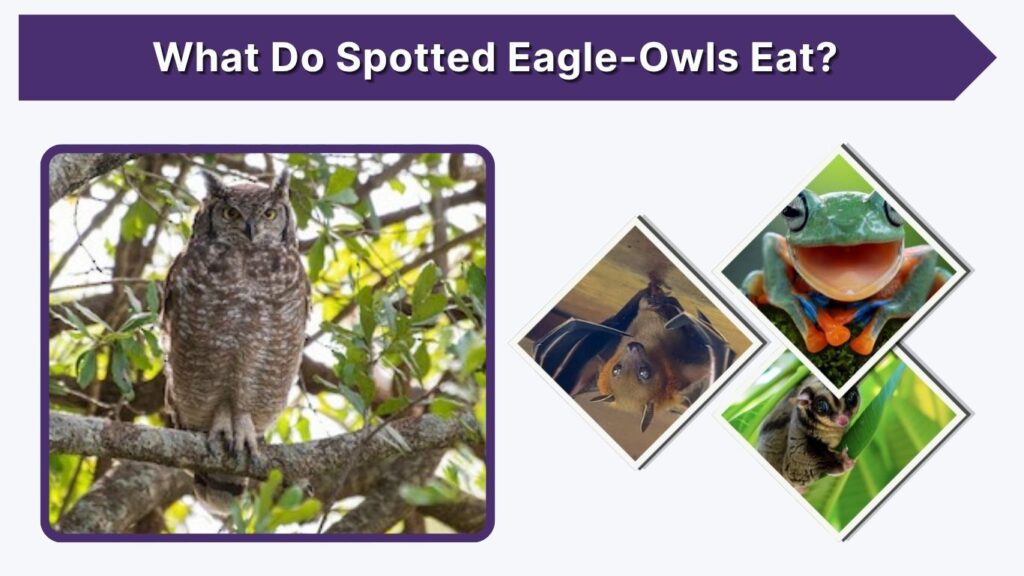 What Do Spotted Eagle-Owls Eat?